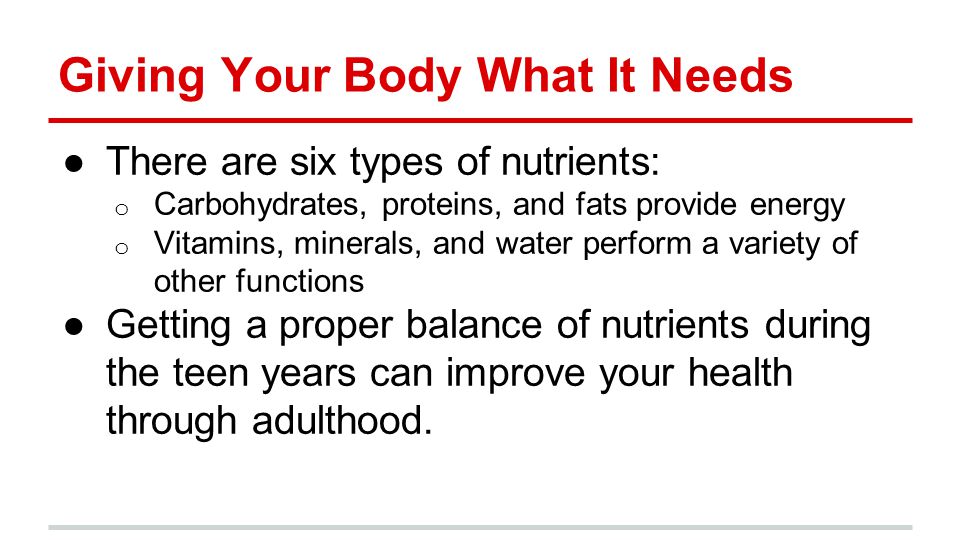 Giving Your Body What It Needs

● There are six types of nutrients:
  ○ Carbohydrates, proteins, and fats provide energy
  ○ Vitamins, minerals, and water perform a variety of other functions
● Getting a proper balance of nutrients during the teen years can improve your health through adulthood.